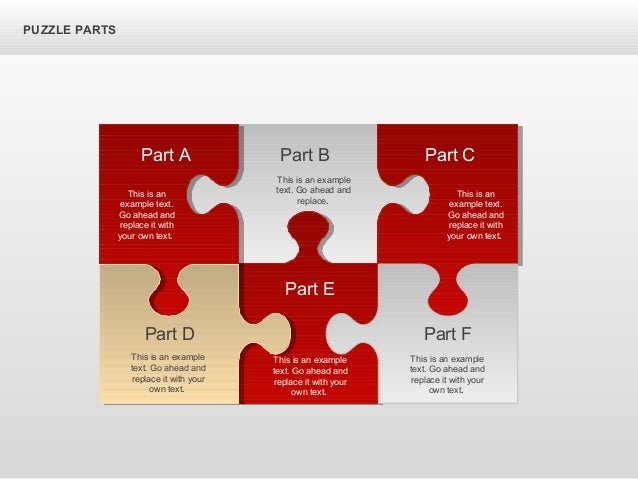 PUZZLE PARTS

Part A

This is an example text. Go ahead and replace it with your own text.

Part B

This is an example text. Go ahead and replace.

Part C

This is an example text. Go ahead and replace it with your own text.

Part D

This is an example text. Go ahead and replace it with your own text.

Part E

This is an example text. Go ahead and replace it with your own text.

Part F

This is an example text. Go ahead and replace it with your own text.